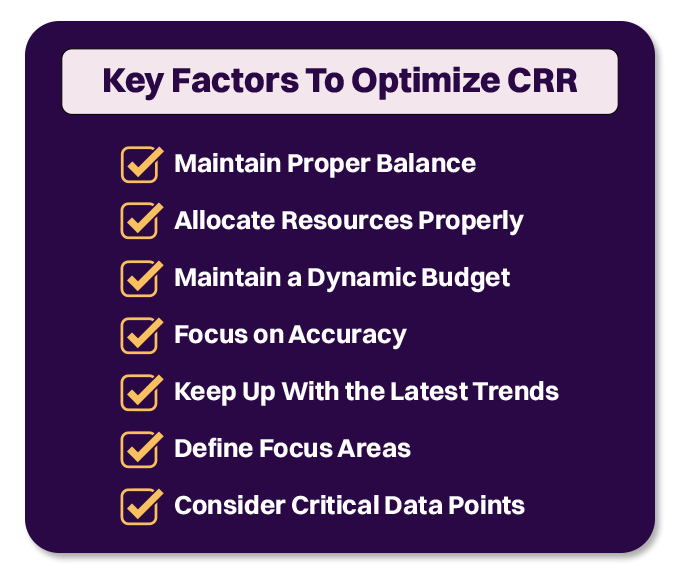 Key Factors To Optimize CRR

Maintain Proper Balance

Allocate Resources Properly

Maintain a Dynamic Budget

Focus on Accuracy

Keep Up With the Latest Trends

Define Focus Areas

Consider Critical Data Points